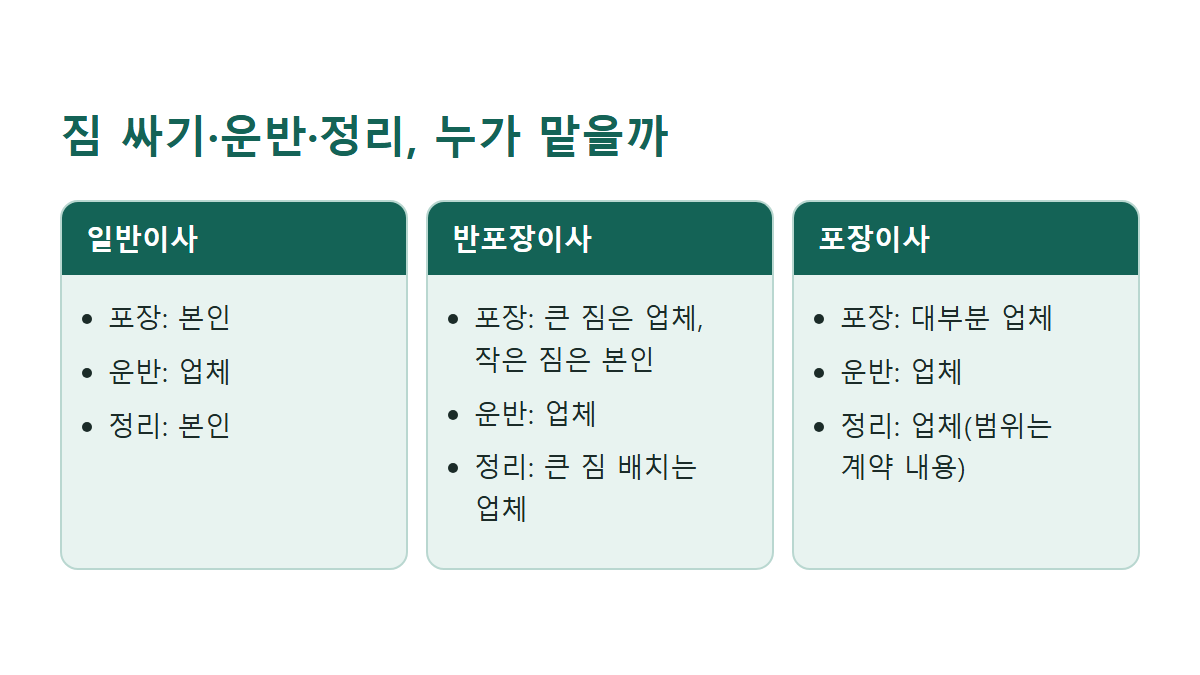 짐 싸기·운반·정리, 누가 맡을까

일반이사

- 포장: 본인
- 운반: 업체
- 정리: 본인

반포장이사

- 포장: 큰 짐은 업체, 작은 짐은 본인
- 운반: 업체
- 정리: 큰 짐 배치는 업체

포장이사

- 포장: 대부분 업체
- 운반: 업체
- 정리: 업체(범위는 계약 내용)